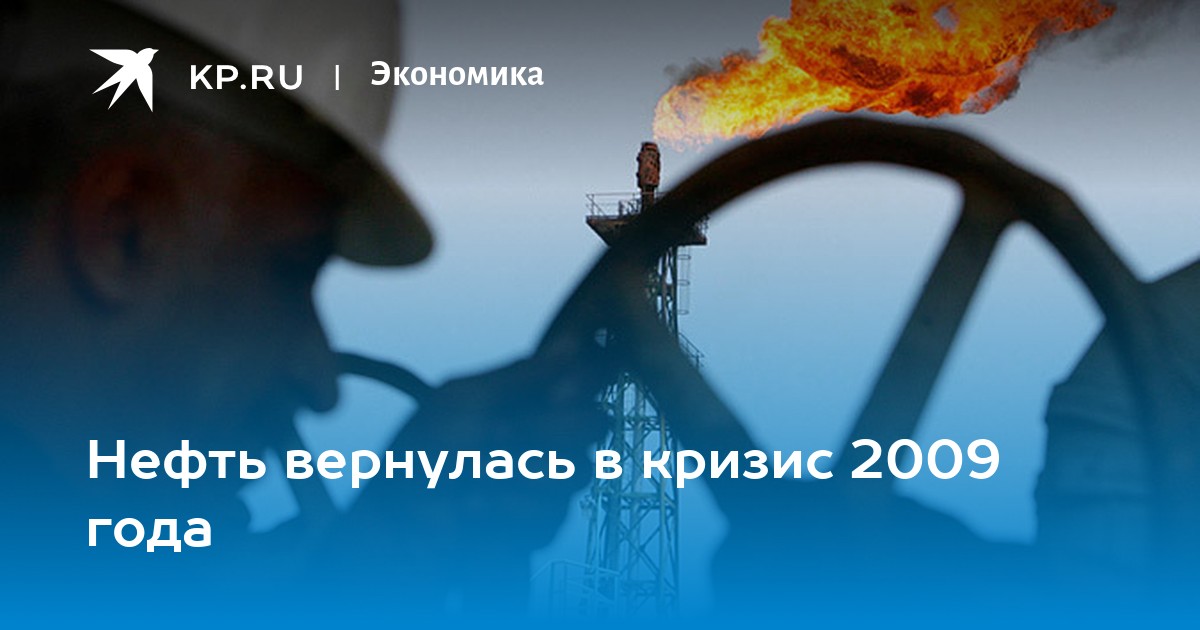 KP.RU | Экономика

Нефть вернулась в кризис 2009 года